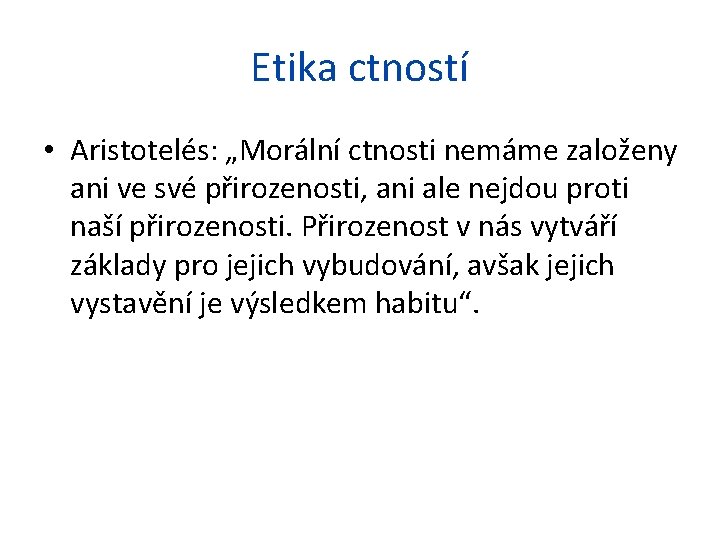 Etika ctností

• Aristotelés: „Morální ctnosti nemáme založeny ani ve své přirozenosti, ani ale nejdou proti naší přirozenosti. Přirozenost v nás vytváří základy pro jejich vybudování, avšak jejich vystavění je výsledkem habitu“.